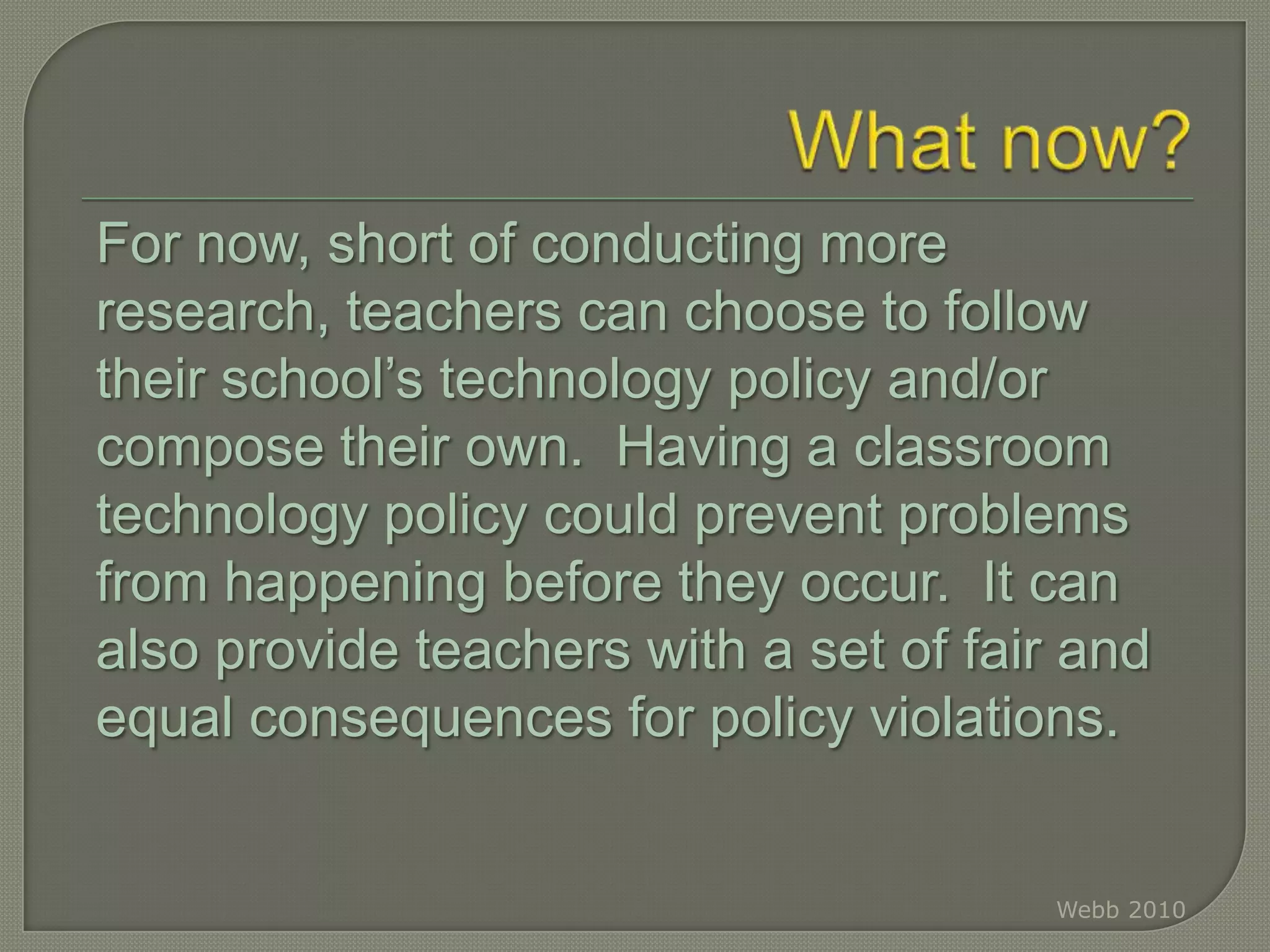 What now?

For now, short of conducting more research, teachers can choose to follow their school’s technology policy and/or compose their own. Having a classroom technology policy could prevent problems from happening before they occur. It can also provide teachers with a set of fair and equal consequences for policy violations.

Webb 2010